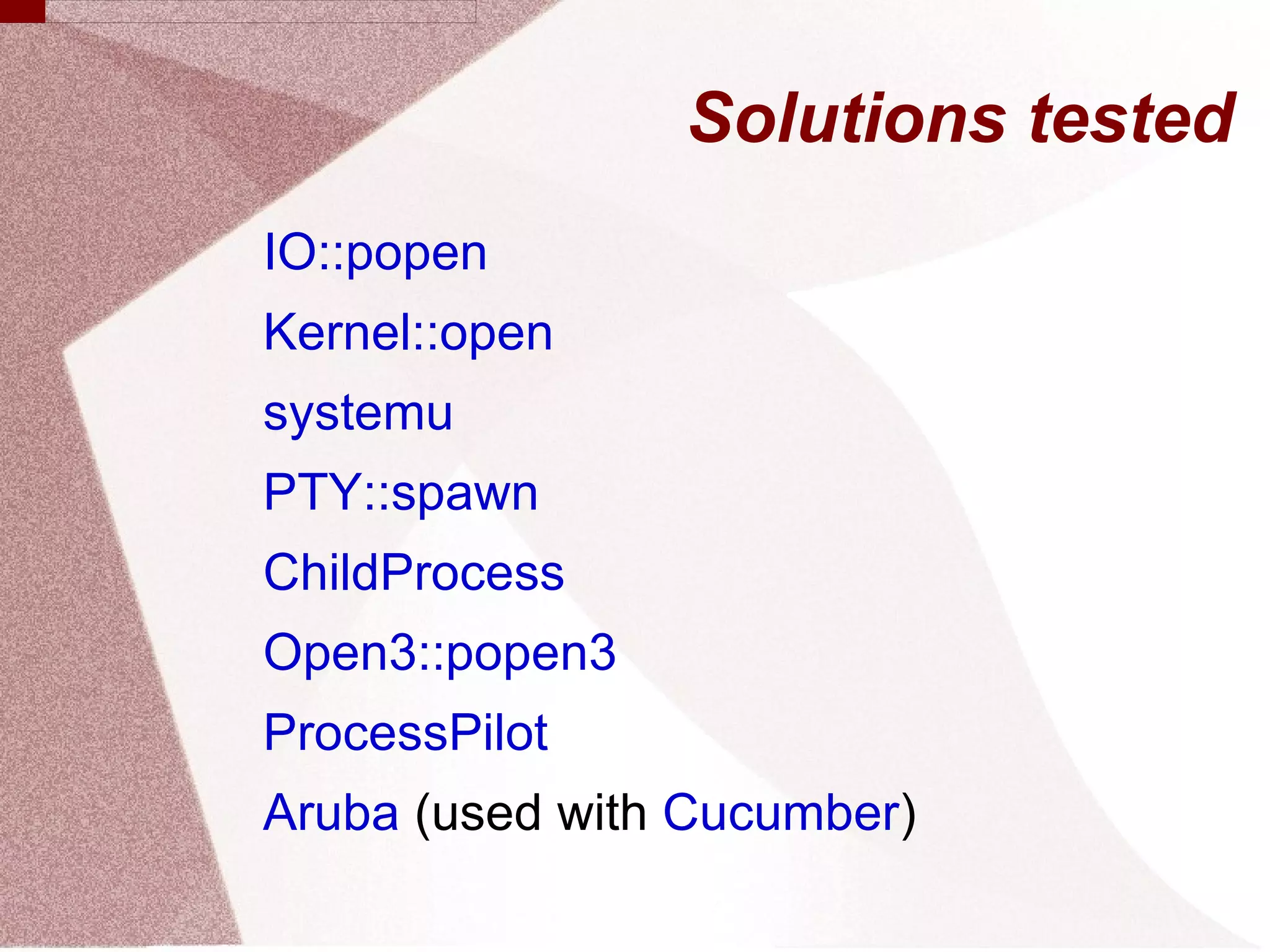 Solutions tested

IO::popen

Kernel::open

systemu

PTY::spawn

ChildProcess

Open3::popen3

ProcessPilot

Aruba (used with Cucumber)